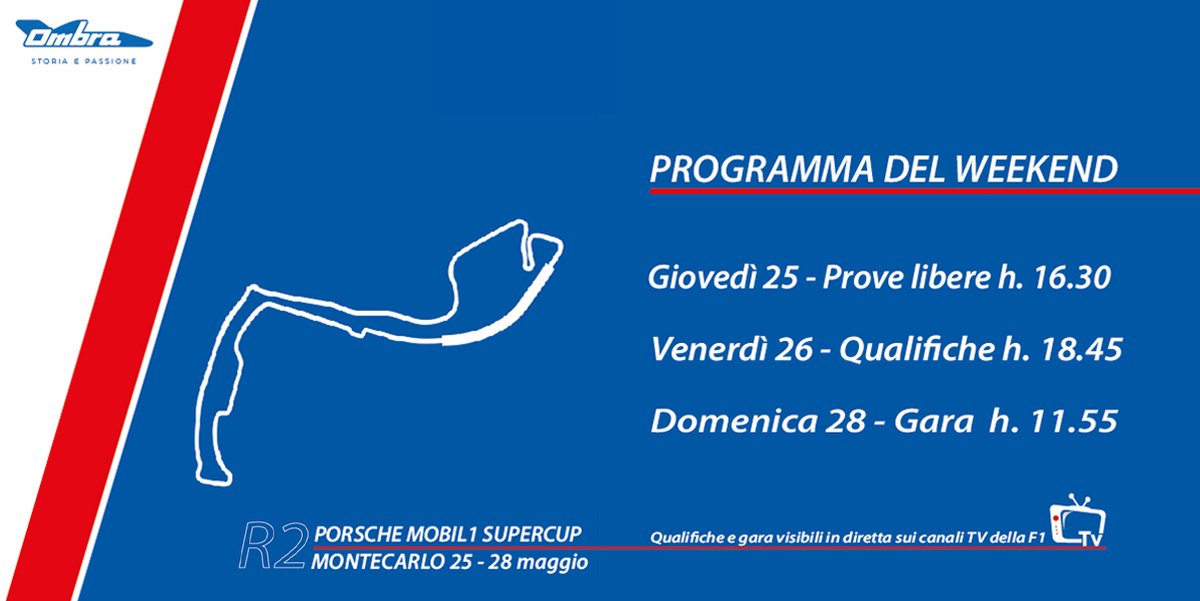 Ombra
STORIA E PASSIONE

PROGRAMMA DEL WEEKEND

Giovedì 25 - Prove libere h. 16.30

Venerdì 26 - Qualifiche h. 18.45

Domenica 28 - Gara h. 11.55

R2 PORSCHE MOBIL1 SUPERCUP
MONTECARLO 25 - 28 maggio

Qualifiche e gara visibili in diretta sui canali TV della F1

TV